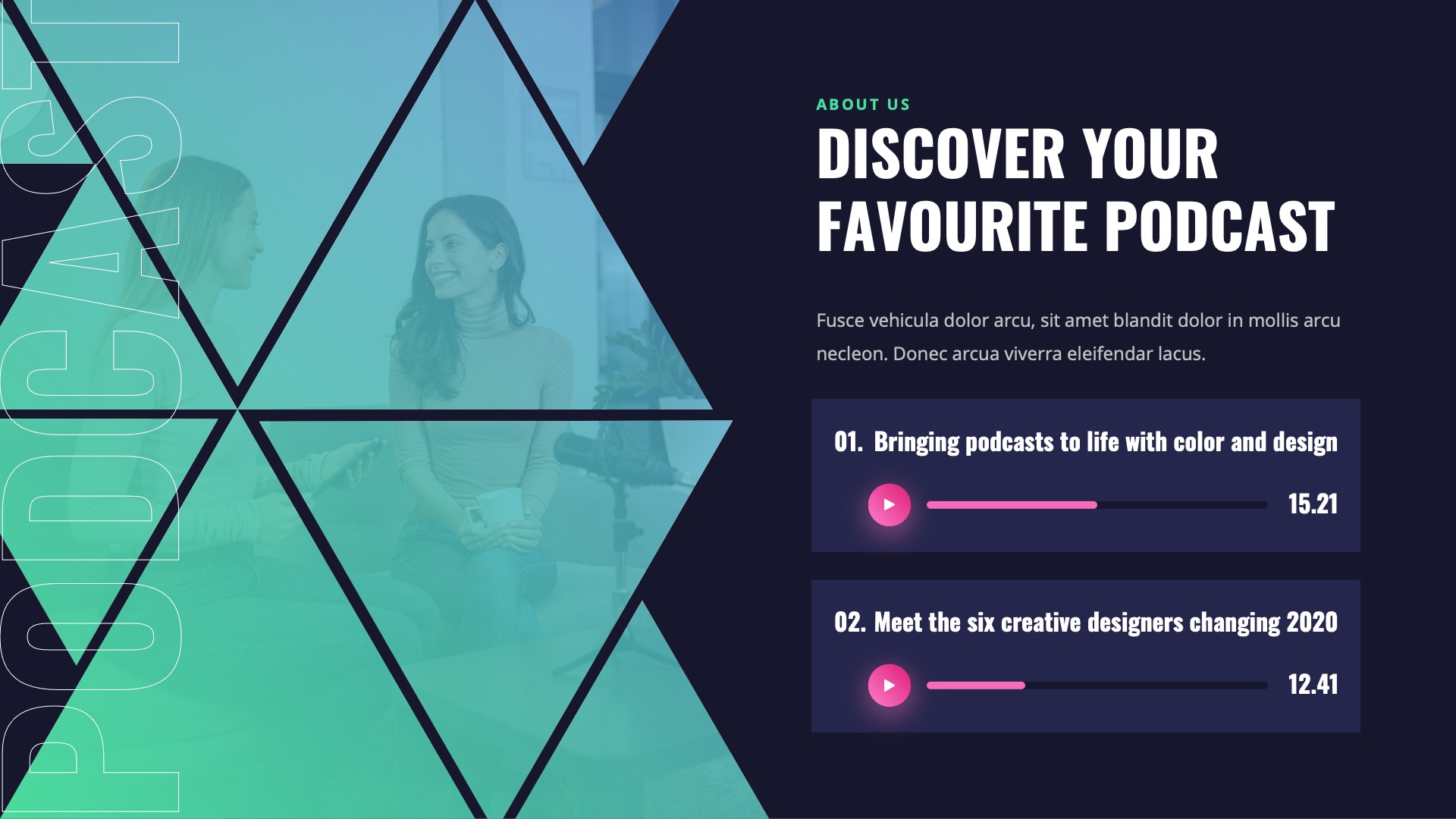 PODCAST

ABOUT US

DISCOVER YOUR FAVOURITE PODCAST

Fusce vehicula dolor arcu, sit amet blandit dolor in mollis arcu necleon. Donec arcua viverra eleifendar lacus.

01. Bringing podcasts to life with color and design

15.21

02. Meet the six creative designers changing 2020

12.41